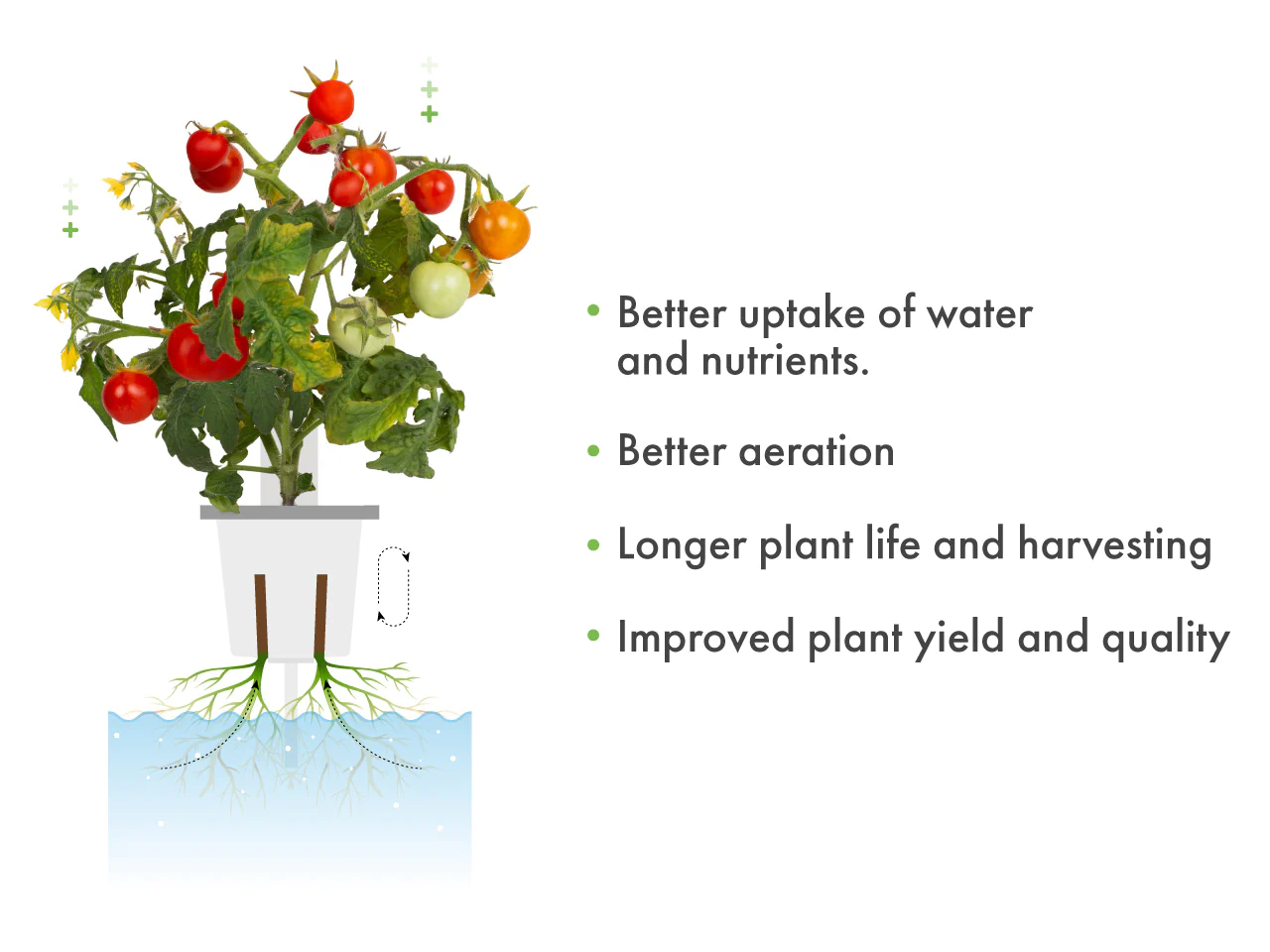 • Better uptake of water and nutrients.

• Better aeration

• Longer plant life and harvesting

• Improved plant yield and quality